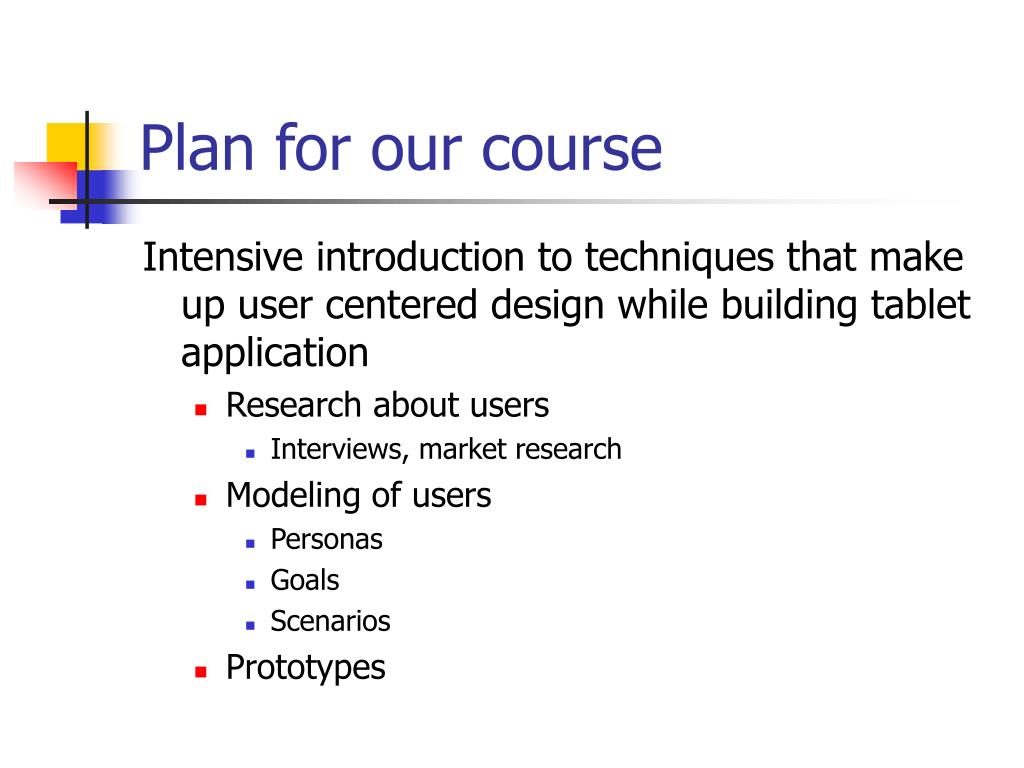 Plan for our course

Intensive introduction to techniques that make up user centered design while building tablet application

- Research about users
  - Interviews, market research
- Modeling of users
  - Personas
  - Goals
  - Scenarios
- Prototypes